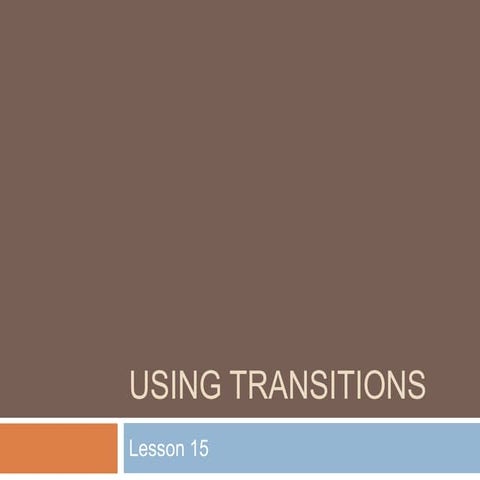 USING TRANSITIONS

Lesson 15